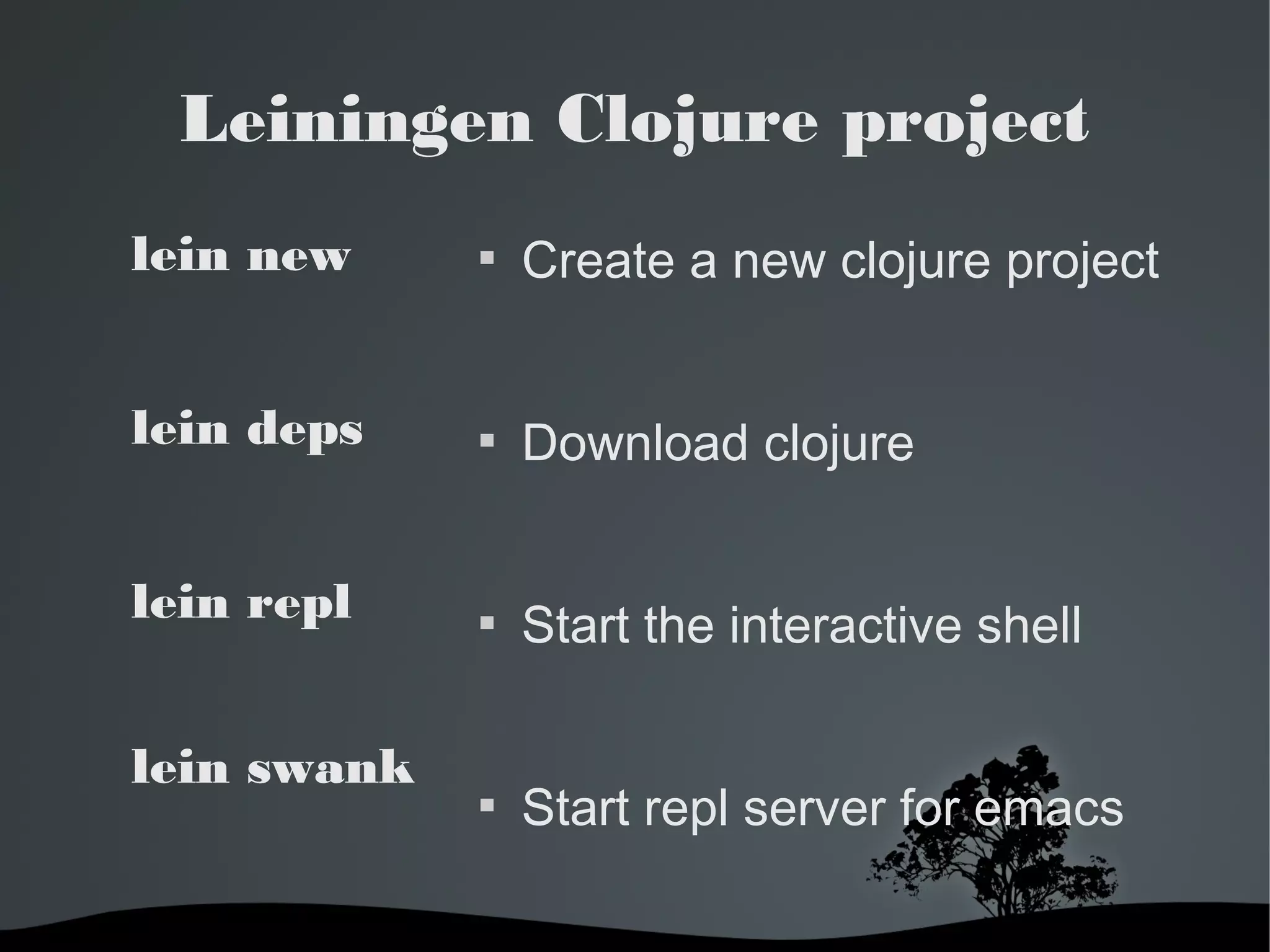 Leiningen Clojure project

lein new

lein deps

lein repl

lein swank

▪ Create a new clojure project

▪ Download clojure

▪ Start the interactive shell

▪ Start repl server for emacs